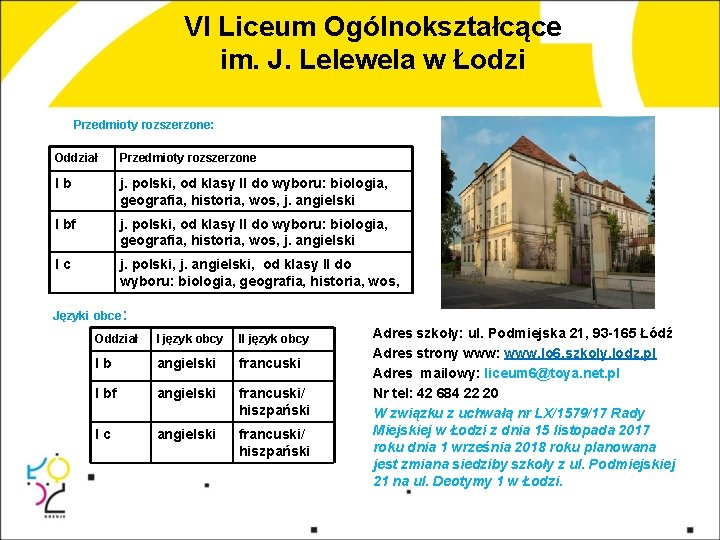 VI Liceum Ogólnokształcące im. J. Lelewela w Łodzi

Przedmioty rozszerzone:

| Oddział | Przedmioty rozszerzone |
|---|---|
| I b | j. polski, od klasy II do wyboru: biologia, geografia, historia, wos, j. angielski |
| I bf | j. polski, od klasy II do wyboru: biologia, geografia, historia, wos, j. angielski |
| I c | j. polski, j. angielski, od klasy II do wyboru: biologia, geografia, historia, wos, |

Języki obce:

| Oddział | I język obcy | II język obcy |
|---|---|---|
| I b | angielski | francuski |
| I bf | angielski | francuski/ hiszpański |
| I c | angielski | francuski/ hiszpański |

Adres szkoły: ul. Podmiejska 21, 93-165 Łódź
Adres strony www: www.lo6.szkoly.lodz.pl
Adres mailowy: liceum6@toya.net.pl
Nr tel: 42 684 22 20
W związku z uchwałą nr LX/1579/17 Rady Miejskiej w Łodzi z dnia 15 listopada 2017 roku dnia 1 września 2018 roku planowana jest zmiana siedziby szkoły z ul. Podmiejskiej 21 na ul. Deotymy 1 w Łodzi.